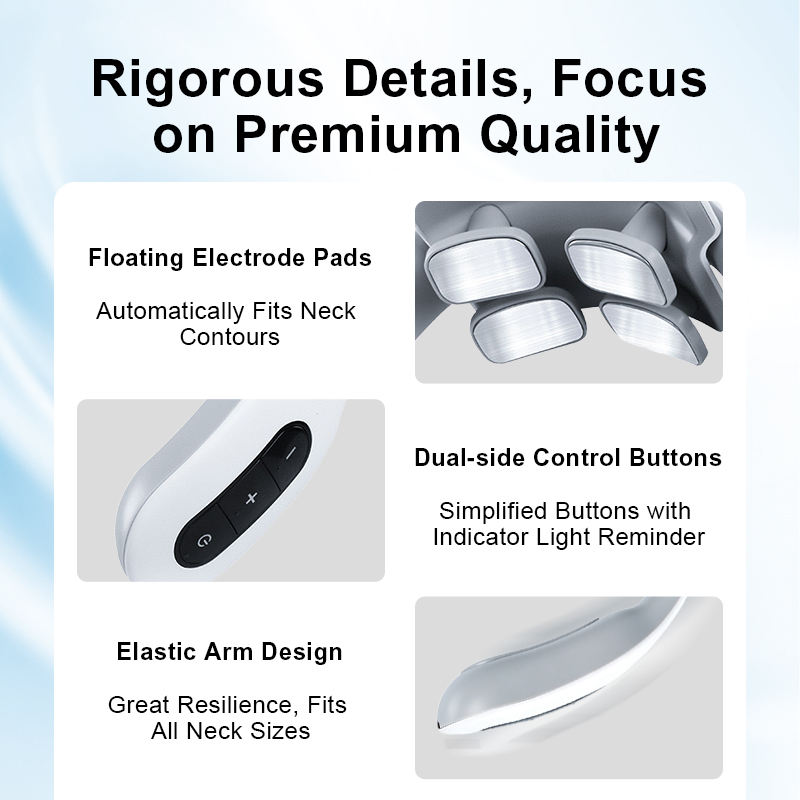 Rigorous Details, Focus on Premium Quality

Floating Electrode Pads

Automatically Fits Neck Contours

+

−

Dual-side Control Buttons

Simplified Buttons with Indicator Light Reminder

Elastic Arm Design

Great Resilience, Fits All Neck Sizes